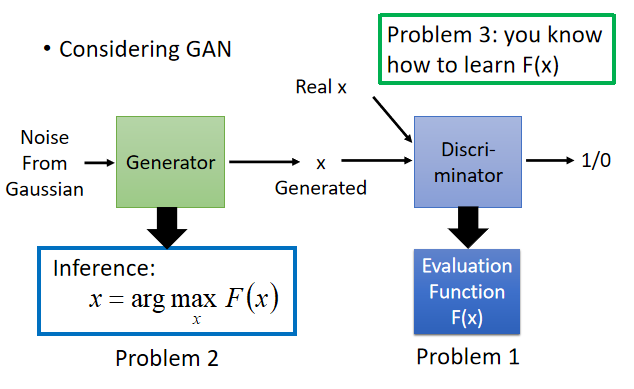 • Considering GAN

Problem 3: you know how to learn F(x)

Real x

Noise From Gaussian

Generator

x Generated

Discriminator

1/0

Inference:
$x = \arg\max_{x} F(x)$

Problem 2

Evaluation Function F(x)

Problem 1